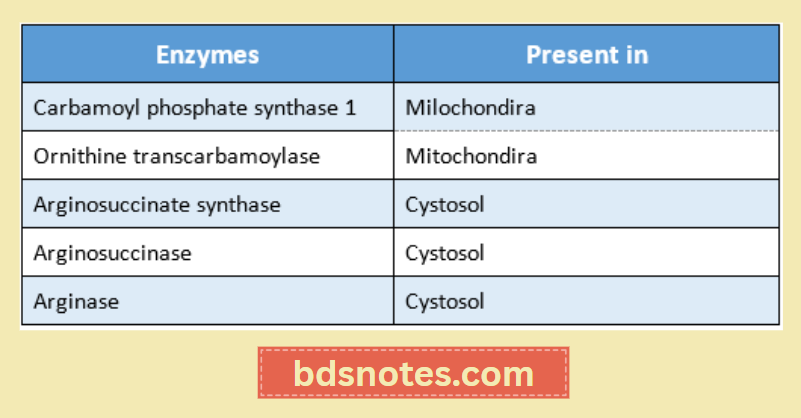 | Enzymes | Present in |
|---|---|
| Carbamoyl phosphate synthase 1 | Milochondira |
| Ornithine transcarbamoylase | Mitochondira |
| Arginosuccinate synthase | Cystosol |
| Arginosuccinase | Cystosol |
| Arginase | Cystosol |

bdsnotes.com